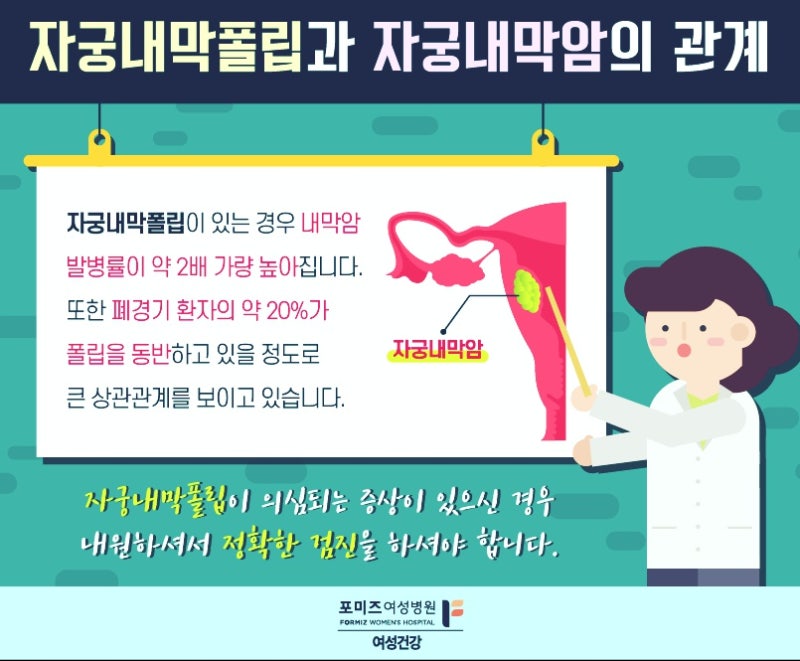 자궁내막폴립과 자궁내막암의 관계

자궁내막폴립이 있는 경우 내막암 발병률이 약 2배 가량 높아집니다. 또한 폐경기 환자의 약 20%가 폴립을 동반하고 있을 정도로 큰 상관관계를 보이고 있습니다.

자궁내막암

자궁내막폴립이 의심되는 증상이 있으신 경우 내원하셔서 정확한 검진을 하셔야 합니다.

포미즈여성병원
FORMIZ WOMEN'S HOSPITAL
여성건강